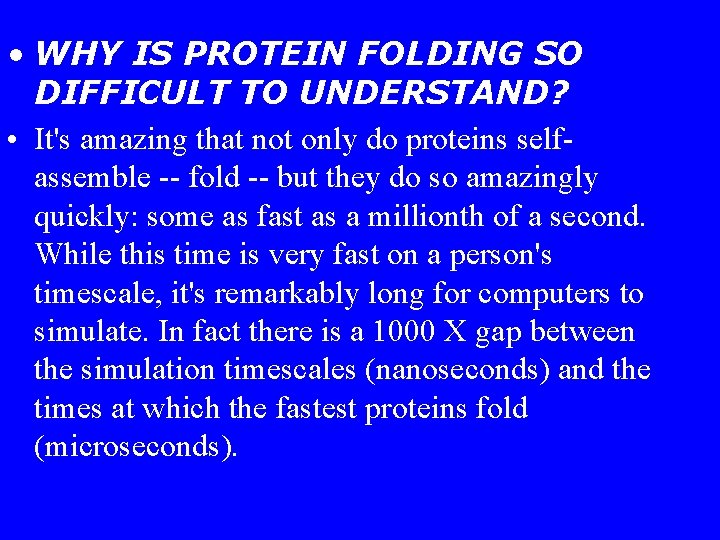 • WHY IS PROTEIN FOLDING SO DIFFICULT TO UNDERSTAND?

• It's amazing that not only do proteins self-assemble -- fold -- but they do so amazingly quickly: some as fast as a millionth of a second. While this time is very fast on a person's timescale, it's remarkably long for computers to simulate. In fact there is a 1000 X gap between the simulation timescales (nanoseconds) and the times at which the fastest proteins fold (microseconds).